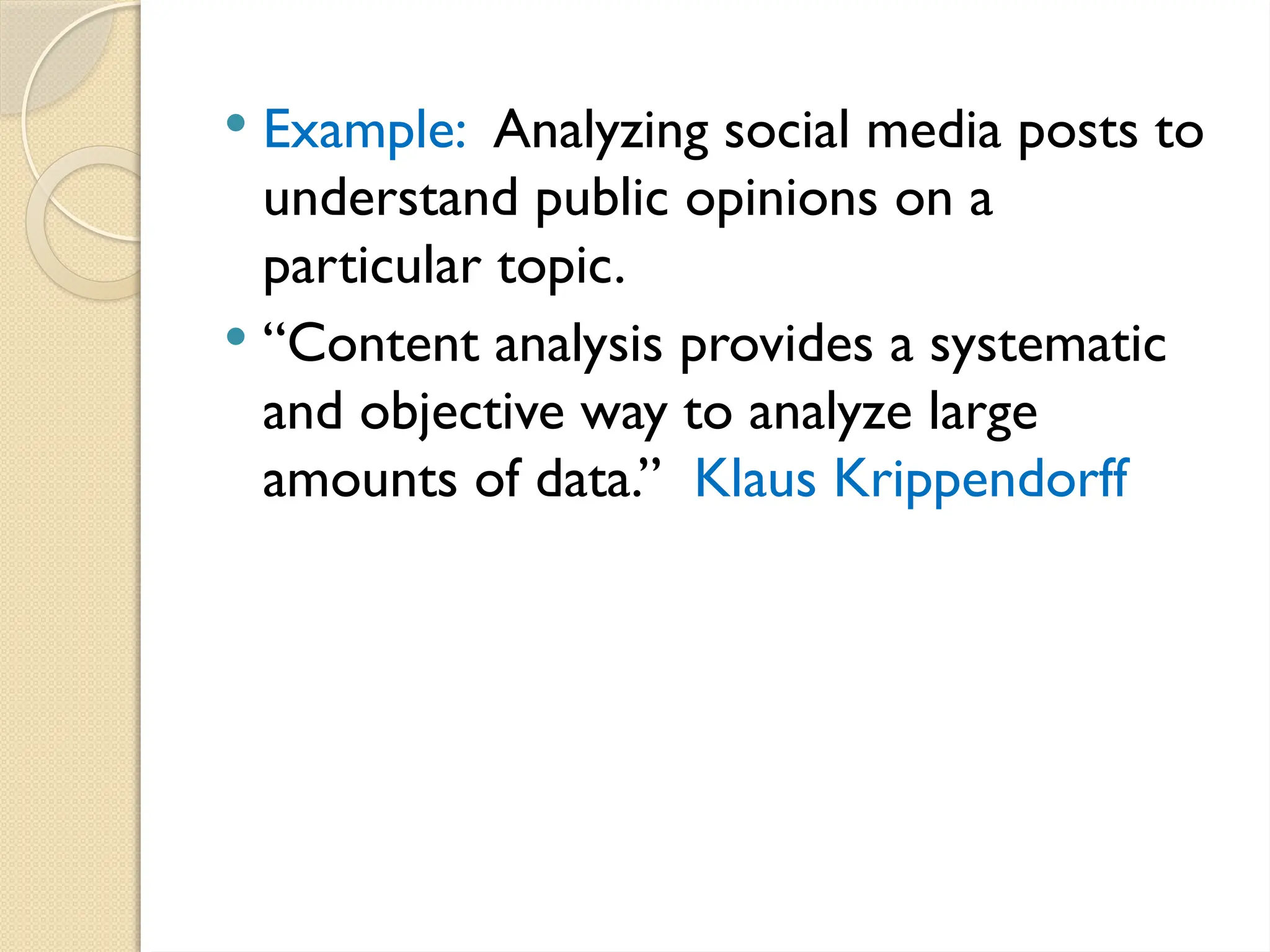 • Example: Analyzing social media posts to understand public opinions on a particular topic.
• “Content analysis provides a systematic and objective way to analyze large amounts of data.” Klaus Krippendorff